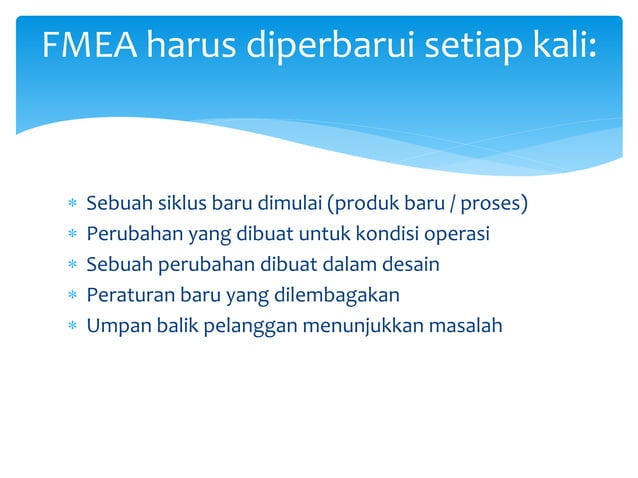 FMEA harus diperbarui setiap kali:

* Sebuah siklus baru dimulai (produk baru / proses)
* Perubahan yang dibuat untuk kondisi operasi
* Sebuah perubahan dibuat dalam desain
* Peraturan baru yang dilembagakan
* Umpan balik pelanggan menunjukkan masalah